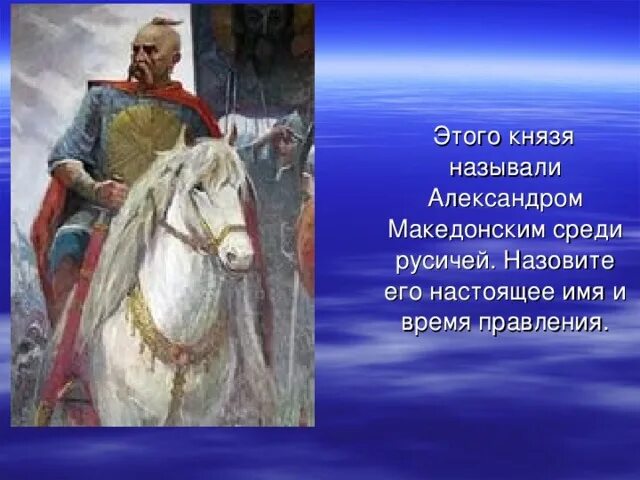 Этого князя называли Александром Македонским среди русичей. Назовите его настоящее имя и время правления.